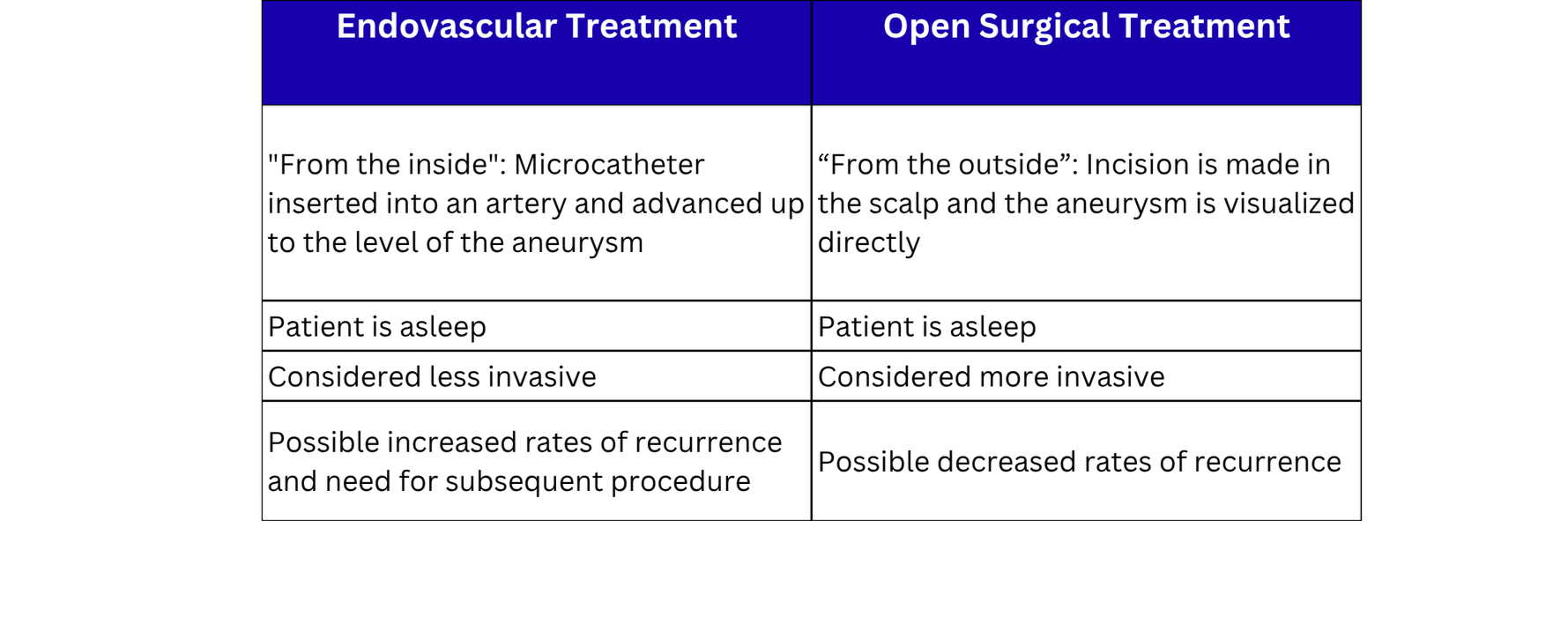 | Endovascular Treatment | Open Surgical Treatment |
|---|---|
| "From the inside": Microcatheter inserted into an artery and advanced up to the level of the aneurysm | “From the outside”: Incision is made in the scalp and the aneurysm is visualized directly |
| Patient is asleep | Patient is asleep |
| Considered less invasive | Considered more invasive |
| Possible increased rates of recurrence and need for subsequent procedure | Possible decreased rates of recurrence |